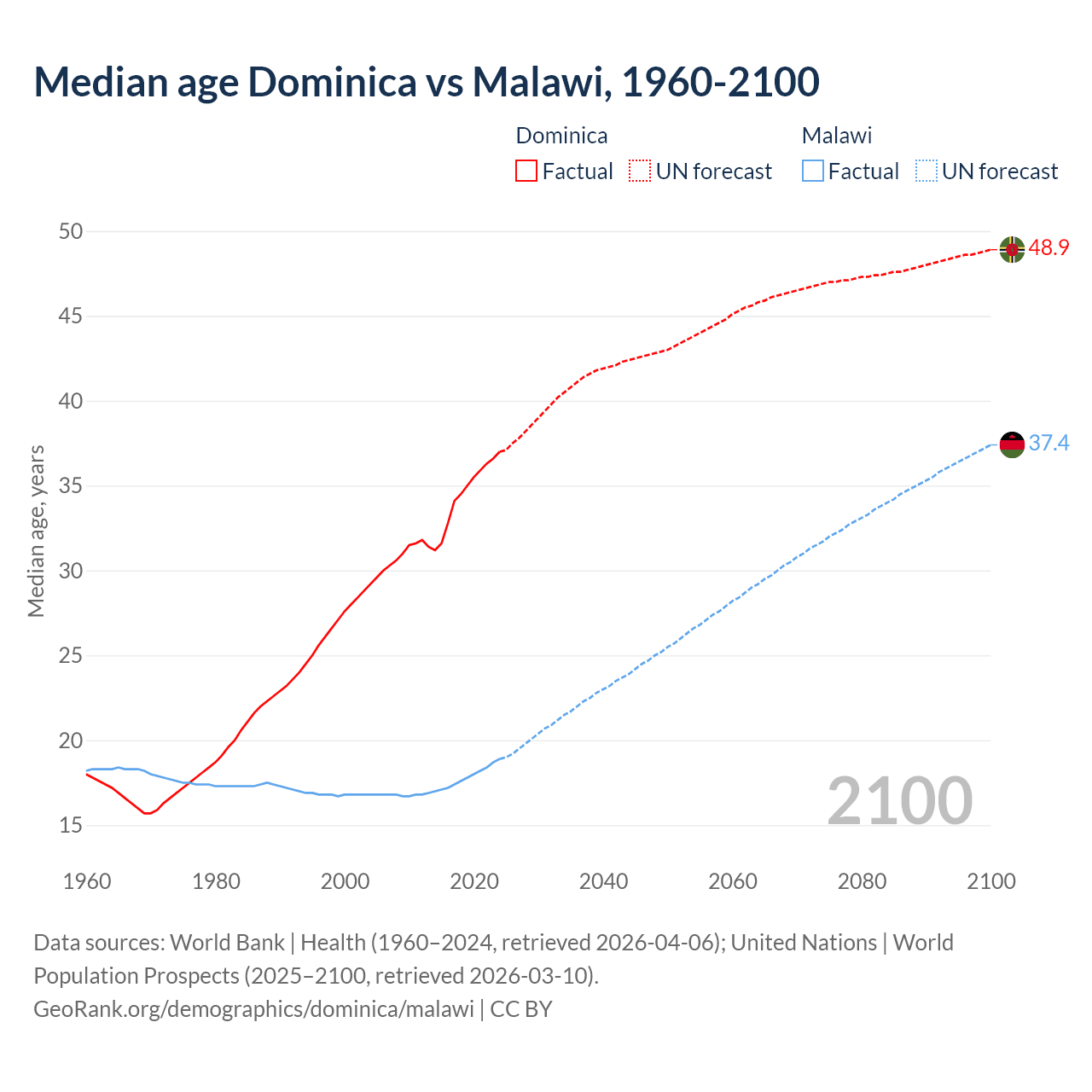 Median age Dominica vs Malawi, 1960-2100

Dominica
Factual
UN forecast

Malawi
Factual
UN forecast

Median age, years

50
45
40
35
30
25
20
15

48.9
37.4

2100

1960
1980
2000
2020
2040
2060
2080
2100

Data sources: World Bank | Health (1960–2024, retrieved 2026-04-06); United Nations | World Population Prospects (2025–2100, retrieved 2026-03-10).
GeoRank.org/demographics/dominica/malawi | CC BY